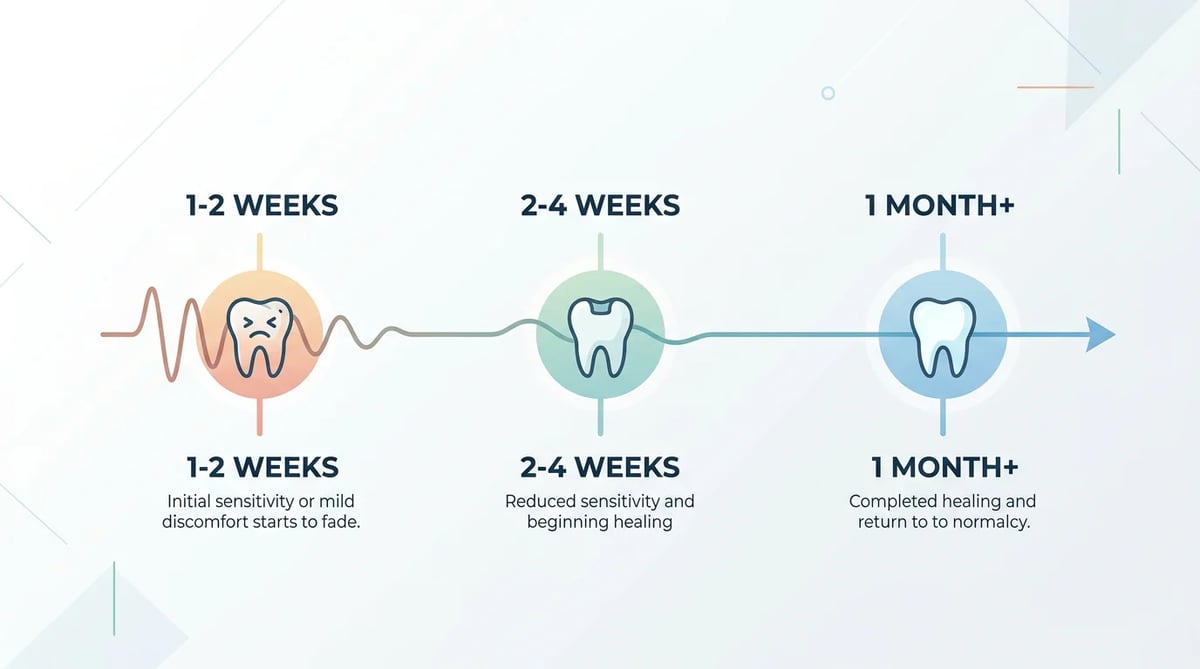 1-2 WEEKS

2-4 WEEKS

1 MONTH+

1-2 WEEKS

Initial sensitivity or mild discomfort starts to fade.

2-4 WEEKS

Reduced sensitivity and beginning healing

1 MONTH+

Completed healing and return to to normalcy.